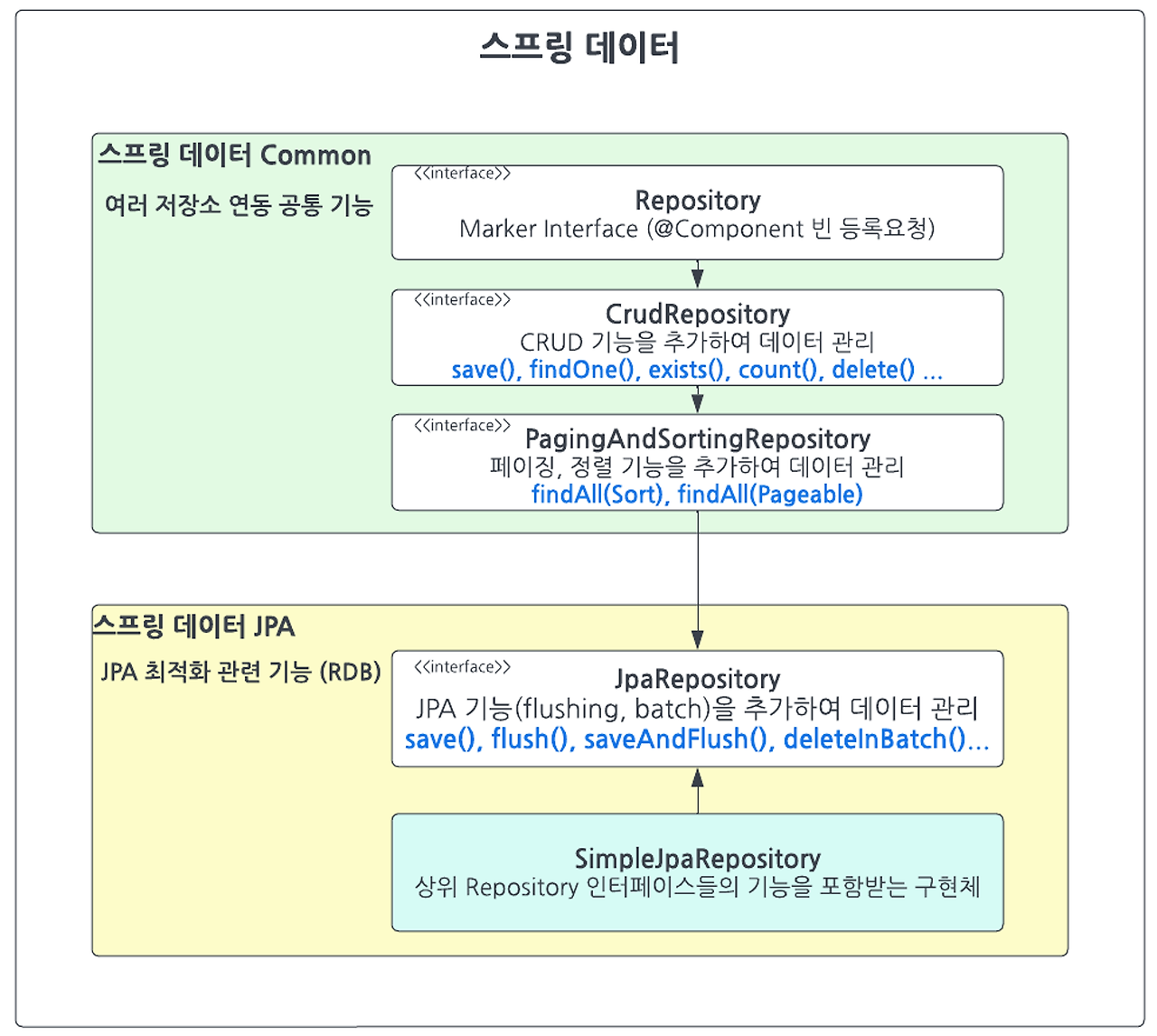 스프링 데이터

스프링 데이터 Common

여러 저장소 연동 공통 기능

<<interface>>
Repository
Marker Interface (@Component 빈 등록요청)

<<interface>>
CrudRepository
CRUD 기능을 추가하여 데이터 관리
save(), findOne(), exists(), count(), delete() ...

<<interface>>
PagingAndSortingRepository
페이징, 정렬 기능을 추가하여 데이터 관리
findAll(Sort), findAll(Pageable)

스프링 데이터 JPA

JPA 최적화 관련 기능 (RDB)

<<interface>>
JpaRepository
JPA 기능(flushing, batch)을 추가하여 데이터 관리
save(), flush(), saveAndFlush(), deleteInBatch()...

SimpleJpaRepository
상위 Repository 인터페이스들의 기능을 포함받는 구현체